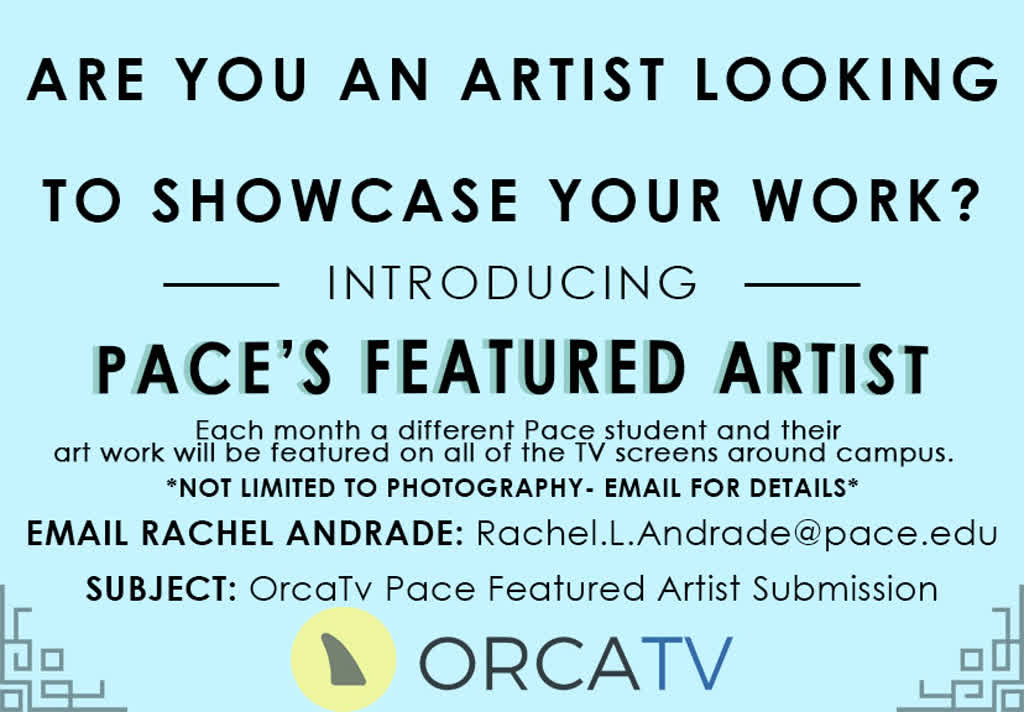 ARE YOU AN ARTIST LOOKING

TO SHOWCASE YOUR WORK?

INTRODUCING

PACE'S FEATURED ARTIST

Each month a different Pace student and their art work will be featured on all of the TV screens around campus.

*NOT LIMITED TO PHOTOGRAPHY- EMAIL FOR DETAILS*

EMAIL RACHEL ANDRADE: Rachel.L.Andrade@pace.edu

SUBJECT: OrcaTv Pace Featured Artist Submission

ORCATV